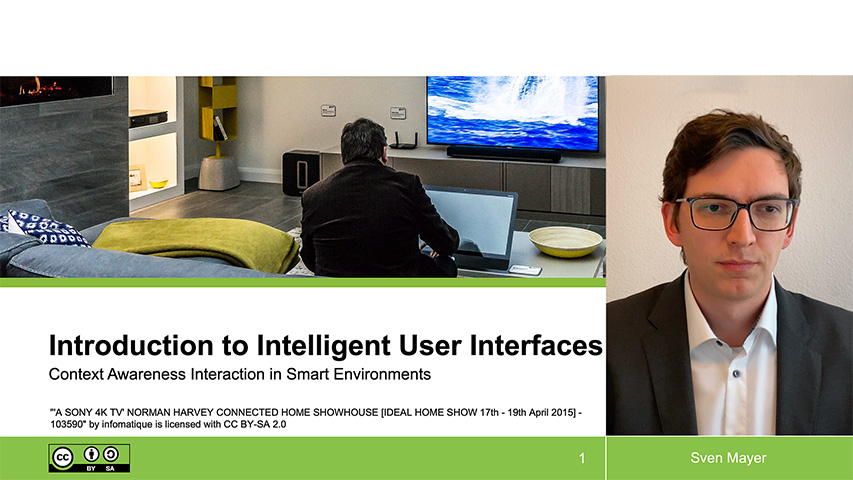 Introduction to Intelligent User Interfaces

Context Awareness Interaction in Smart Environments

"'A SONY 4K TV' NORMAN HARVEY CONNECTED HOME SHOWHOUSE [IDEAL HOME SHOW 17th - 19th April 2015] - 103590" by infomatique is licensed with CC BY-SA 2.0

cc BY SA

1

Sven Mayer